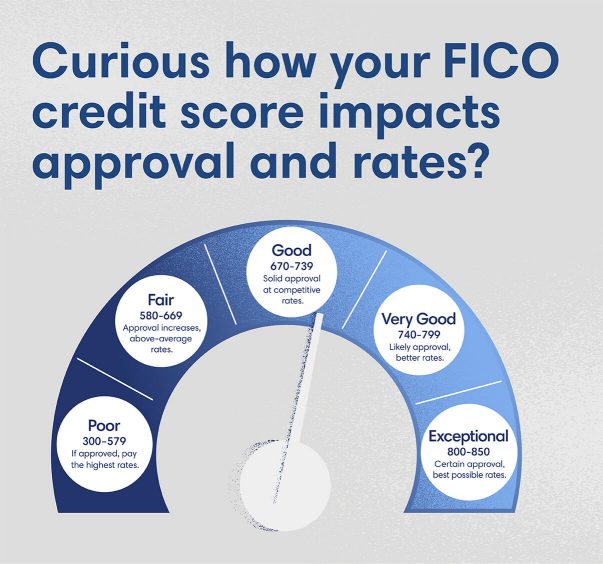 Curious how your FICO credit score impacts approval and rates?

Poor
300-579
If approved, pay the highest rates.

Fair
580-669
Approval increases, above-average rates.

Good
670-739
Solid approval at competitive rates.

Very Good
740-799
Likely approval, better rates.

Exceptional
800-850
Certain approval, best possible rates.